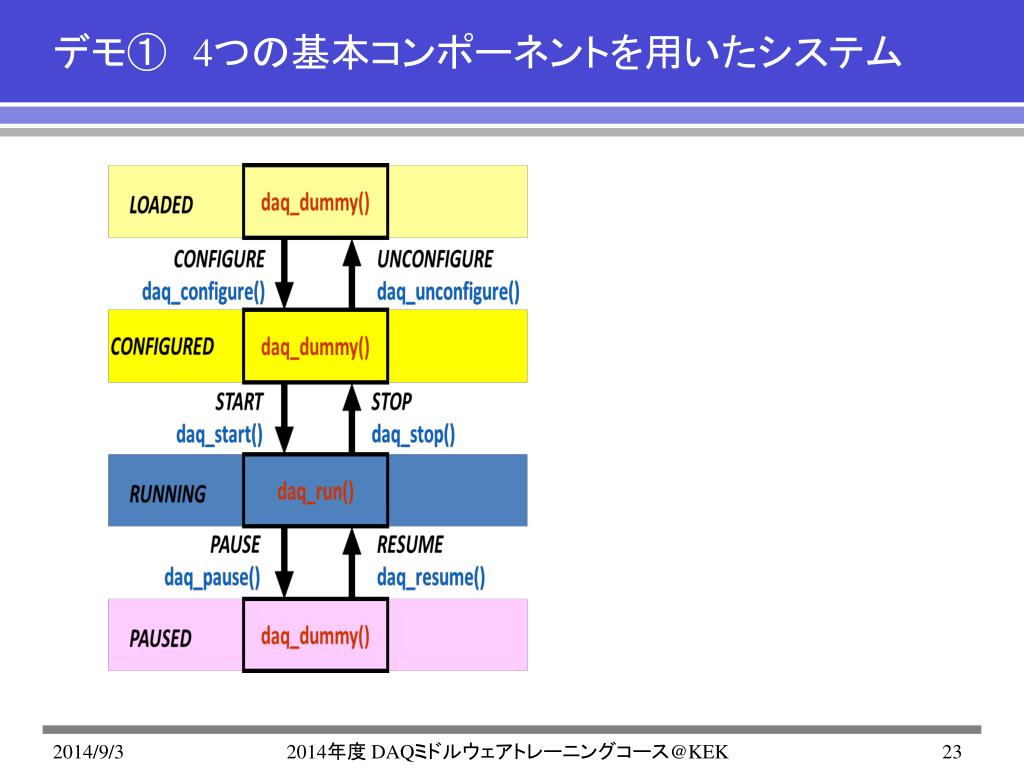 デモ① 4つの基本コンポーネントを用いたシステム

LOADED
daq_dummy()

CONFIGURE
daq_configure()

UNCONFIGURE
daq_unconfigure()

CONFIGURED
daq_dummy()

START
daq_start()

STOP
daq_stop()

RUNNING
daq_run()

PAUSE
daq_pause()

RESUME
daq_resume()

PAUSED
daq_dummy()

2014/9/3
2014年度 DAQミドルウェアトレーニングコース＠KEK
23